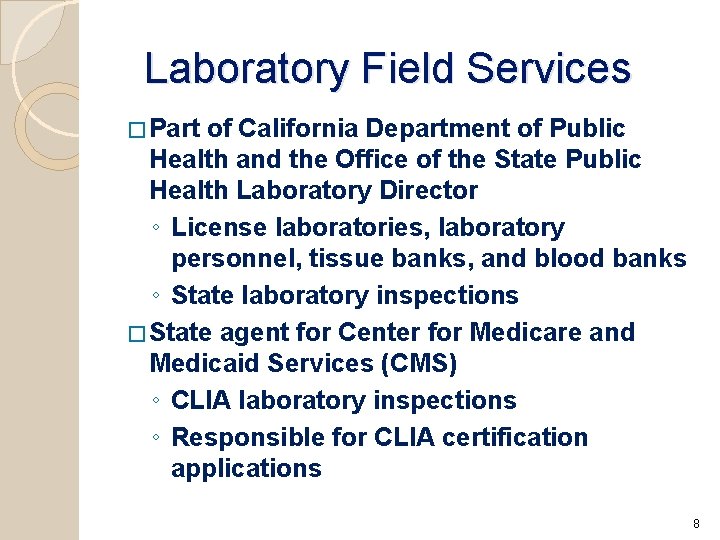 Laboratory Field Services

□ Part of California Department of Public Health and the Office of the State Public Health Laboratory Director

◦ License laboratories, laboratory personnel, tissue banks, and blood banks

◦ State laboratory inspections

□ State agent for Center for Medicare and Medicaid Services (CMS)

◦ CLIA laboratory inspections

◦ Responsible for CLIA certification applications

8